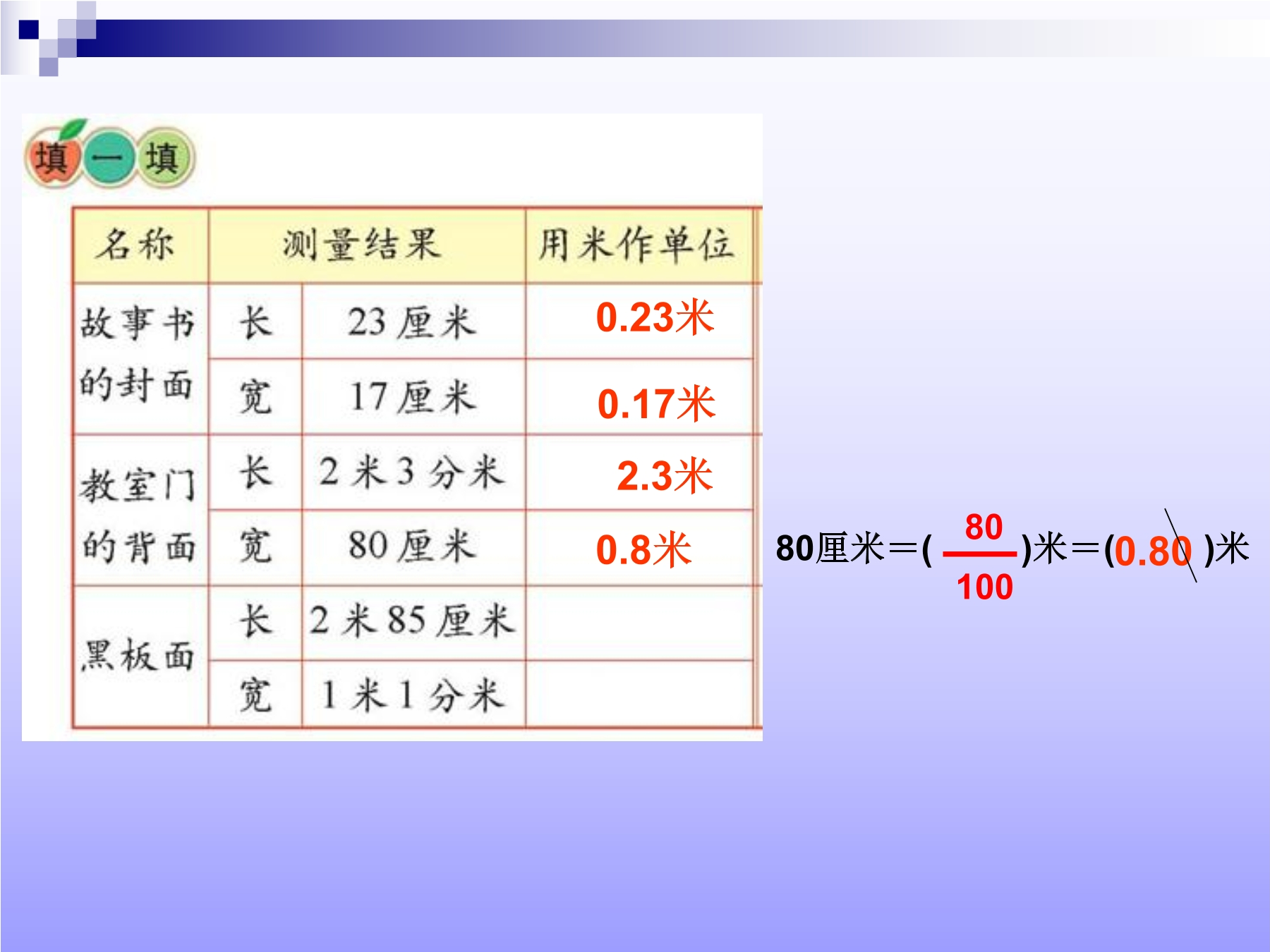 填一填

| 名称 | 测量结果 | | 用米作单位 |
|---|---|---|---|
| 故事书的封面 | 长 | 23 厘米 | 0.23米 |
| | 宽 | 17 厘米 | 0.17米 |
| 教室门的背面 | 长 | 2 米 3 分米 | 2.3米 |
| | 宽 | 80 厘米 | 0.8米 |
| 黑板面 | 长 | 2 米 85 厘米 | |
| | 宽 | 1 米 1 分米 | |

80厘米＝( $\frac{80}{100}$ )米＝(0.80 )米